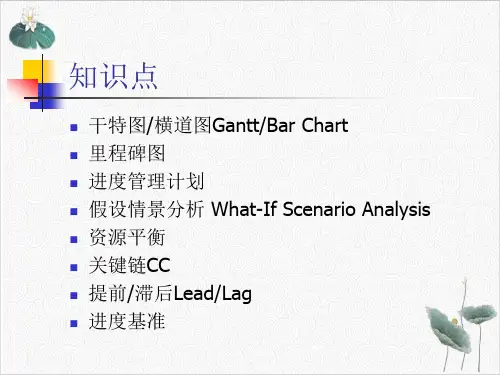 知识点

- 干特图/横道图Gantt/Bar Chart
- 里程碑图
- 进度管理计划
- 假设情景分析 What-If Scenario Analysis
- 资源平衡
- 关键链CC
- 提前/滞后Lead/Lag
- 进度基准